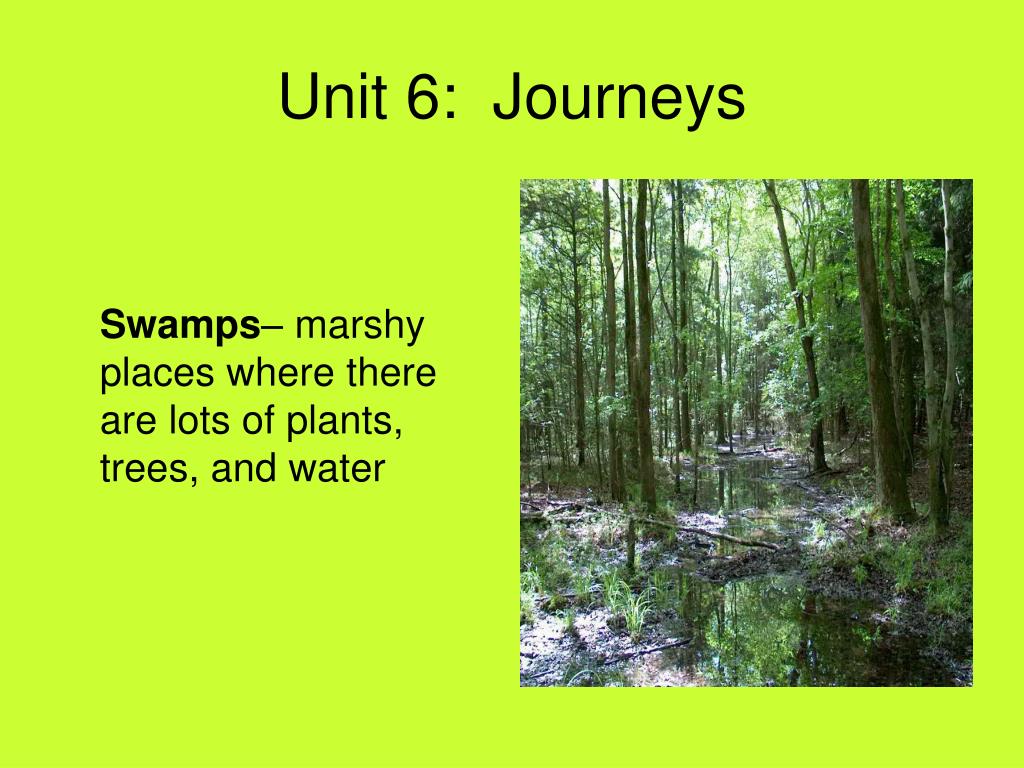 Unit 6: Journeys

Swamps– marshy places where there are lots of plants, trees, and water